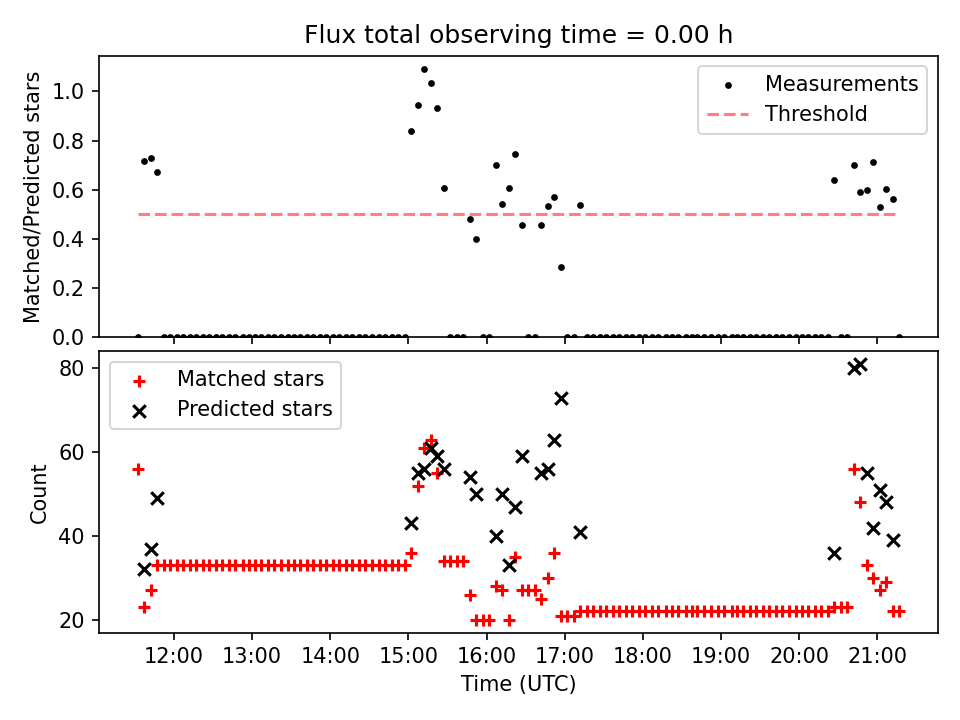 Flux total observing time = 0.00 h

Matched/Predicted stars

1.0
0.8
0.6
0.4
0.2
0.0

Measurements
Threshold

Count

80
60
40
20

Matched stars
Predicted stars

12:00 13:00 14:00 15:00 16:00 17:00 18:00 19:00 20:00 21:00

Time (UTC)